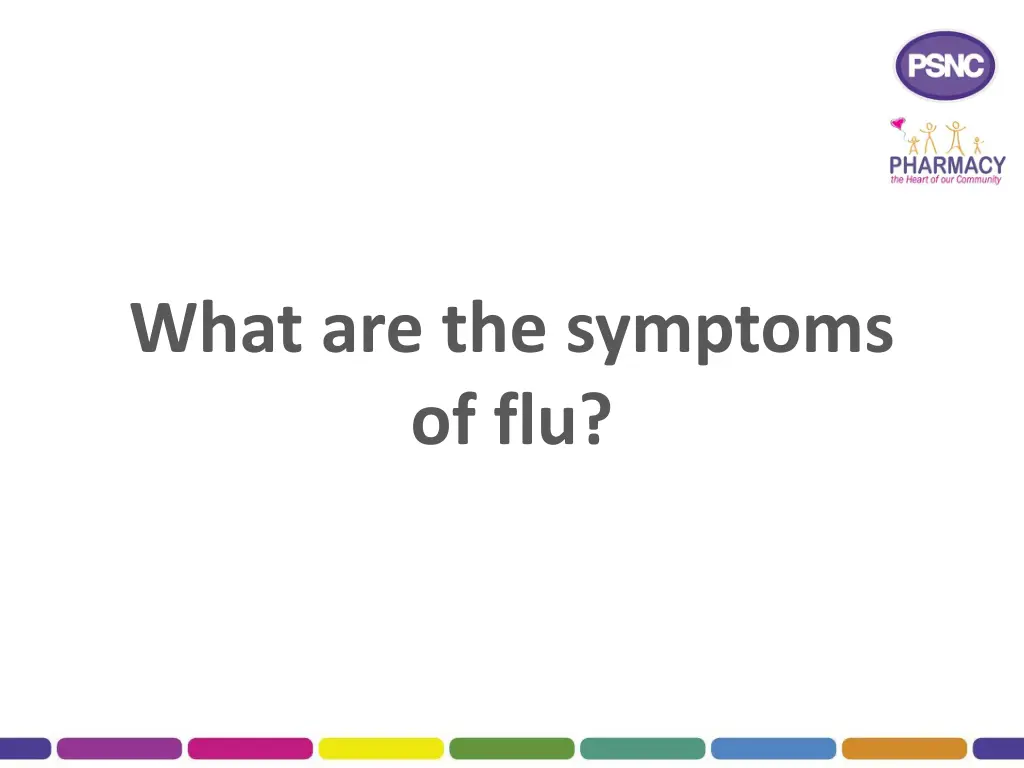 PSNC

PHARMACY
the Heart of our Community

What are the symptoms of flu?